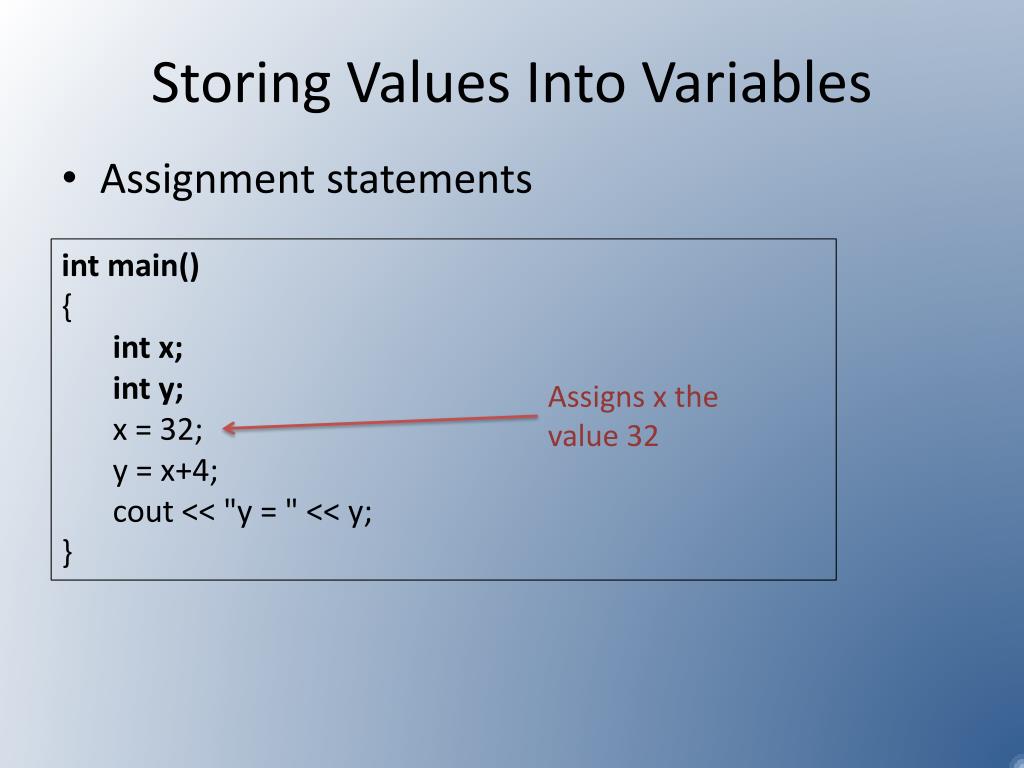 Storing Values Into Variables

• Assignment statements

int main()
{
int x;
int y;
x = 32;
y = x+4;
cout << "y = " << y;
}

Assigns x the value 32